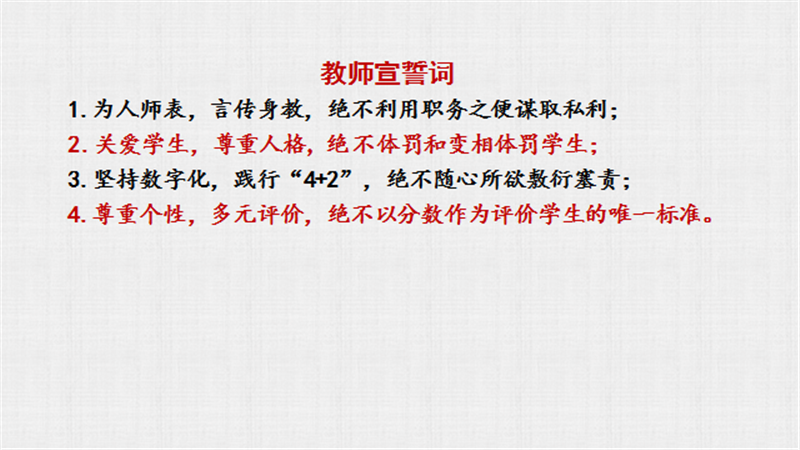 教师宣誓词

1. 为人师表，言传身教，绝不利用职务之便谋取私利；

2. 关爱学生，尊重人格，绝不体罚和变相体罚学生；

3. 坚持数字化，践行“4+2”，绝不随心所欲敷衍塞责；

4. 尊重个性，多元评价，绝不以分数作为评价学生的唯一标准。